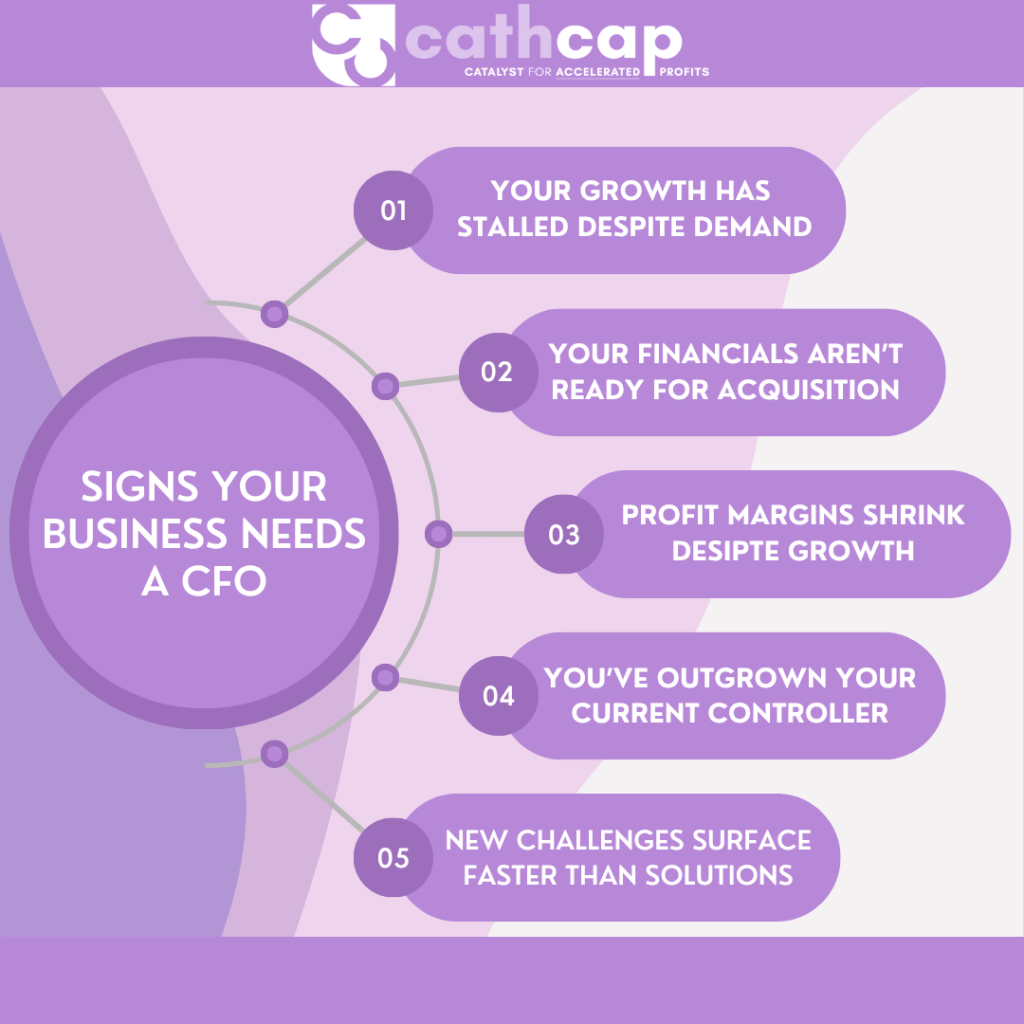 cathcap
CATALYST FOR ACCELERATED PROFITS

SIGNS YOUR BUSINESS NEEDS A CFO

01 YOUR GROWTH HAS STALLED DESPITE DEMAND

02 YOUR FINANCIALS AREN'T READY FOR ACQUISITION

03 PROFIT MARGINS SHRINK DESIPTE GROWTH

04 YOU'VE OUTGROWN YOUR CURRENT CONTROLLER

05 NEW CHALLENGES SURFACE FASTER THAN SOLUTIONS